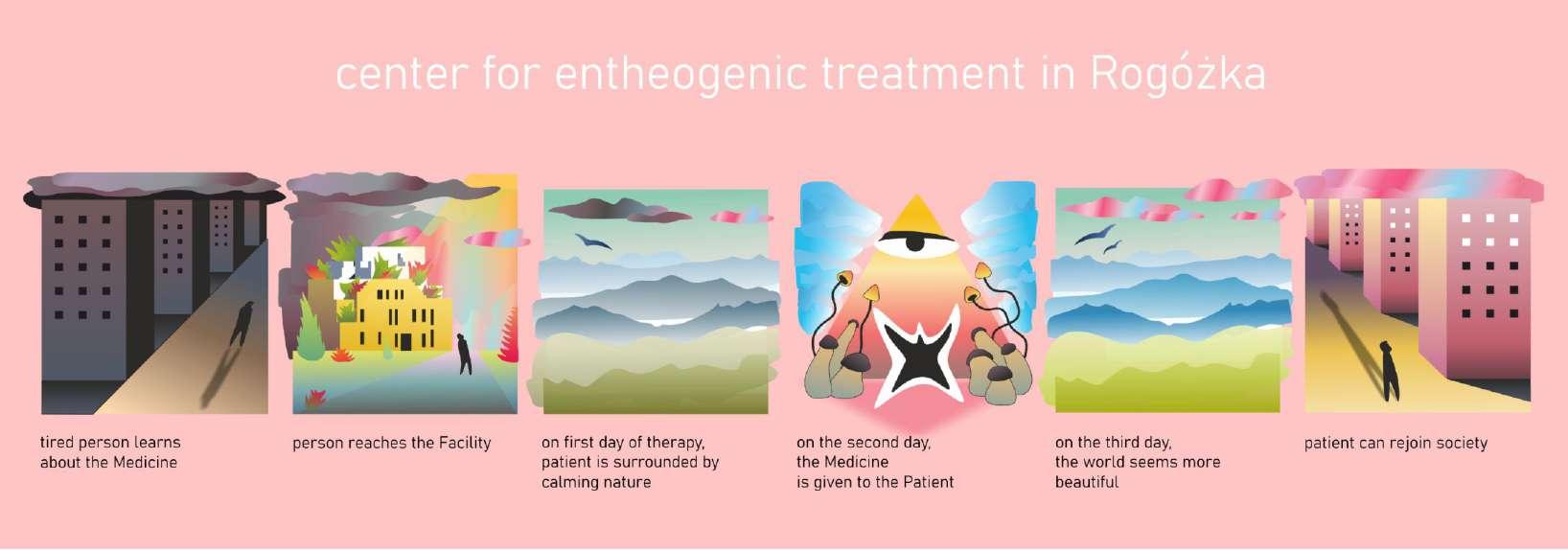 center for entheogenic treatment in Rogóżka

tired person learns about the Medicine

person reaches the Facility

on first day of therapy, patient is surrounded by calming nature

on the second day, the Medicine is given to the Patient

on the third day, the world seems more beautiful

patient can rejoin society